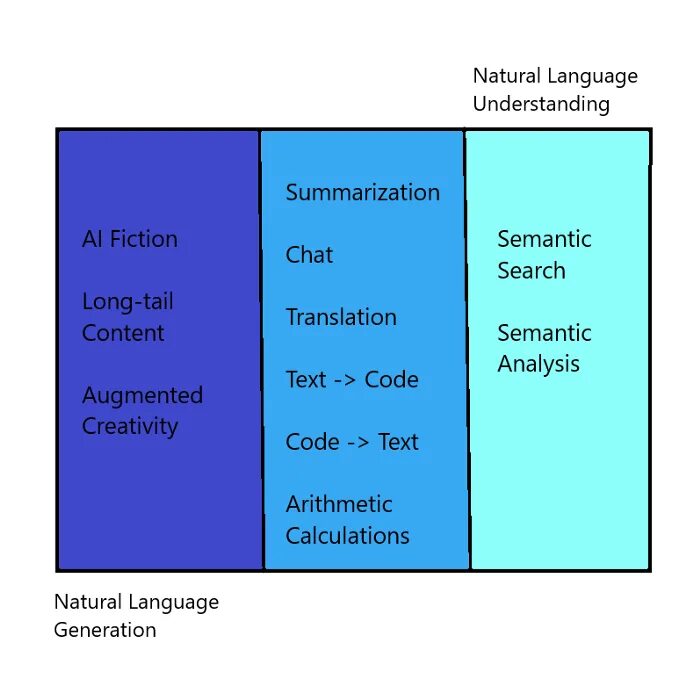 Natural Language Understanding

AI Fiction

Long-tail Content

Augmented Creativity

Summarization

Chat

Translation

Text -> Code

Code -> Text

Arithmetic Calculations

Semantic Search

Semantic Analysis

Natural Language Generation